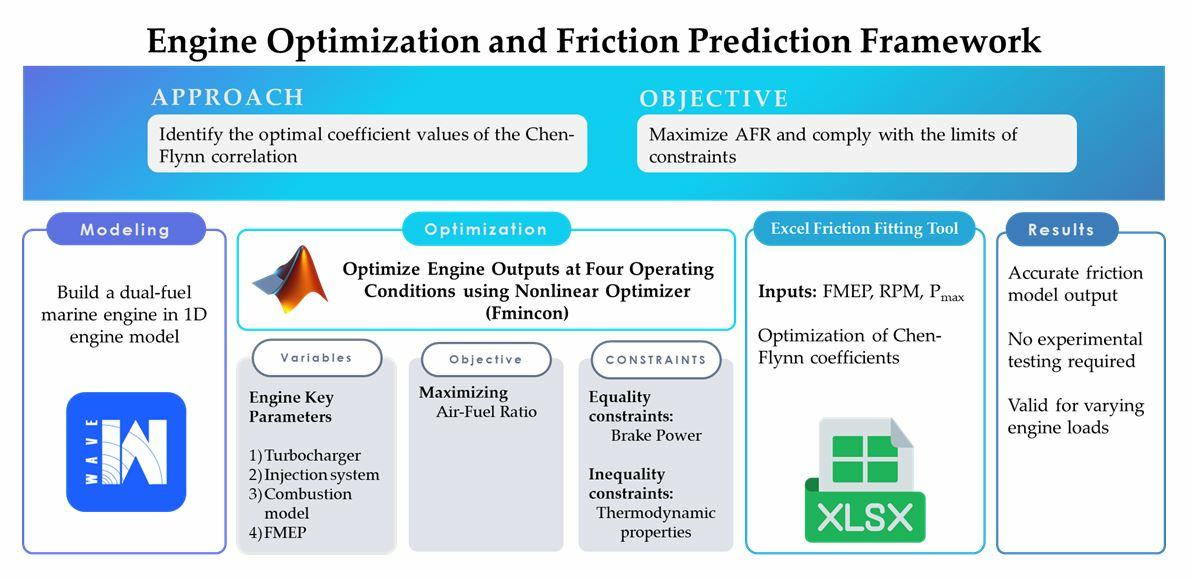 Engine Optimization and Friction Prediction Framework

APPROACH

Identify the optimal coefficient values of the Chen-Flynn correlation

OBJECTIVE

Maximize AFR and comply with the limits of constraints

Modeling

Build a dual-fuel marine engine in 1D engine model

WAVE

Optimization

Optimize Engine Outputs at Four Operating Conditions using Nonlinear Optimizer (Fmincon)

Variables

Engine Key Parameters

1) Turbocharger
2) Injection system
3) Combustion model
4) FMEP

Objective

Maximizing
Air-Fuel Ratio

CONSTRAINTS

Equality constraints:
Brake Power

Inequality constraints:
Thermodynamic properties

Excel Friction Fitting Tool

Inputs: FMEP, RPM, $P_{max}$

Optimization of Chen-Flynn coefficients

XLSX

Results

Accurate friction model output

No experimental testing required

Valid for varying engine loads